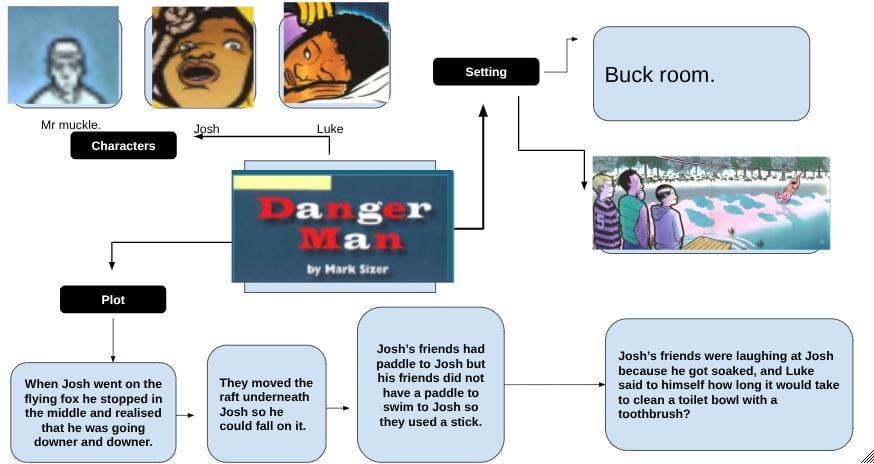 Mr muckle.

Josh

Luke

Characters

Setting

Buck room.

Danger Man

by Mark Sizer

Plot

When Josh went on the flying fox he stopped in the middle and realised that he was going downer and downer.

They moved the raft underneath Josh so he could fall on it.

Josh's friends had paddle to Josh but his friends did not have a paddle so swim to Josh so they used a stick.

Josh's friends were laughing at Josh because he got soaked, and Luke said to himself how long it would take to clean a toilet bowl with a toothbrush?